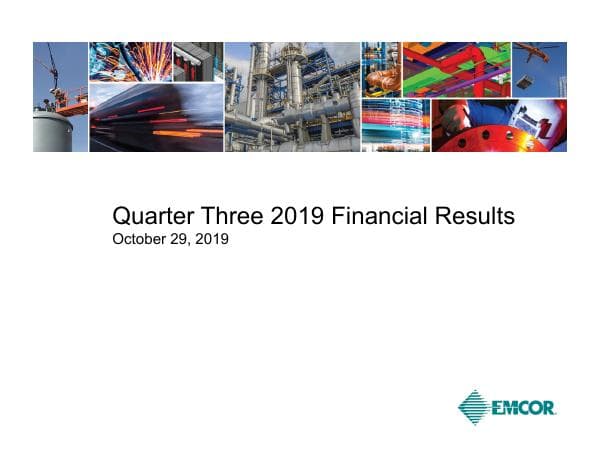 Quarter Three 2019 Financial Results
October 29, 2019

EMCOR